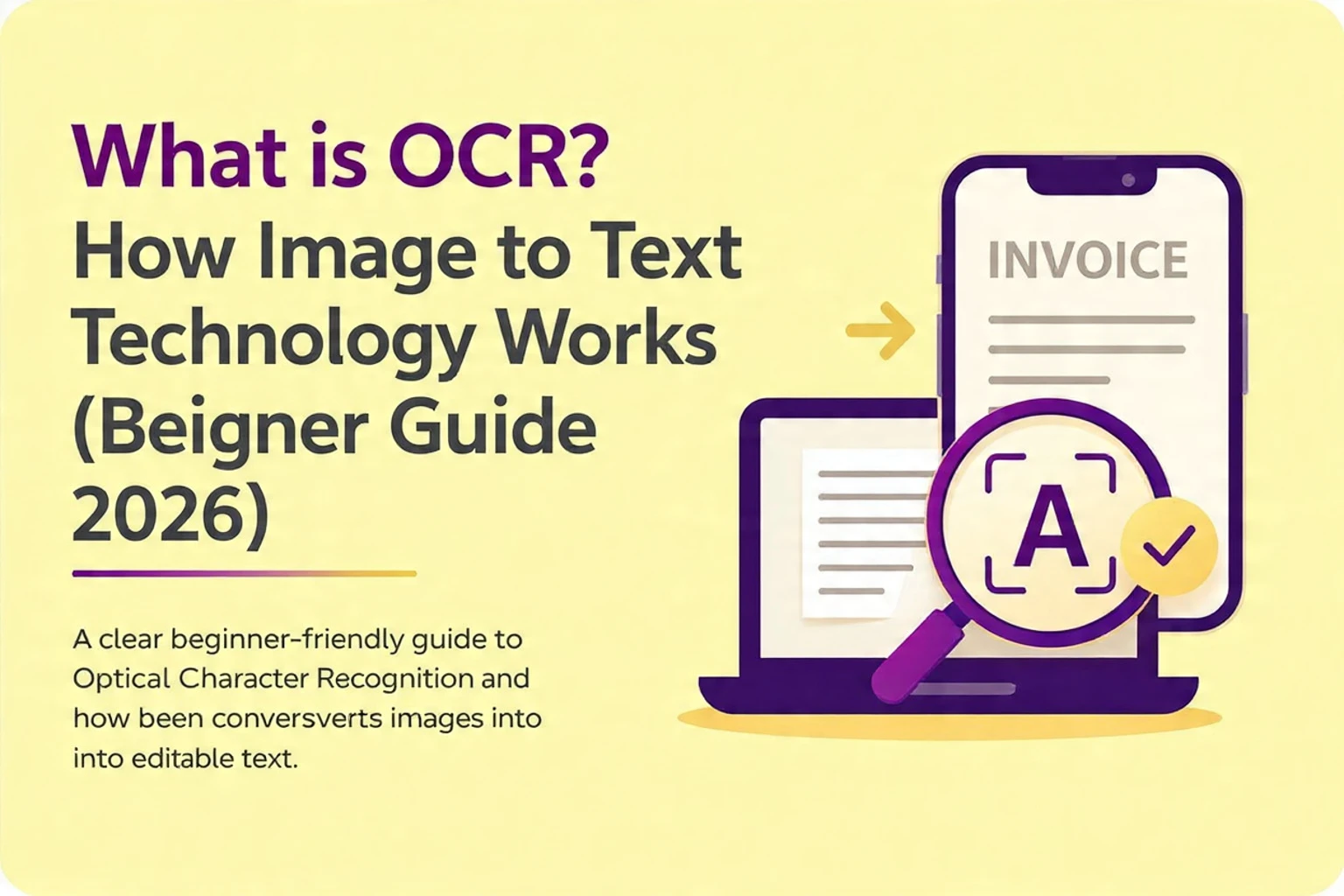 What is OCR?
How Image to Text Technology Works (Beigner Guide 2026)

A clear beginner-friendly guide to Optical Character Recognition and how been conversverts images into into editable text.

INVOICE

A